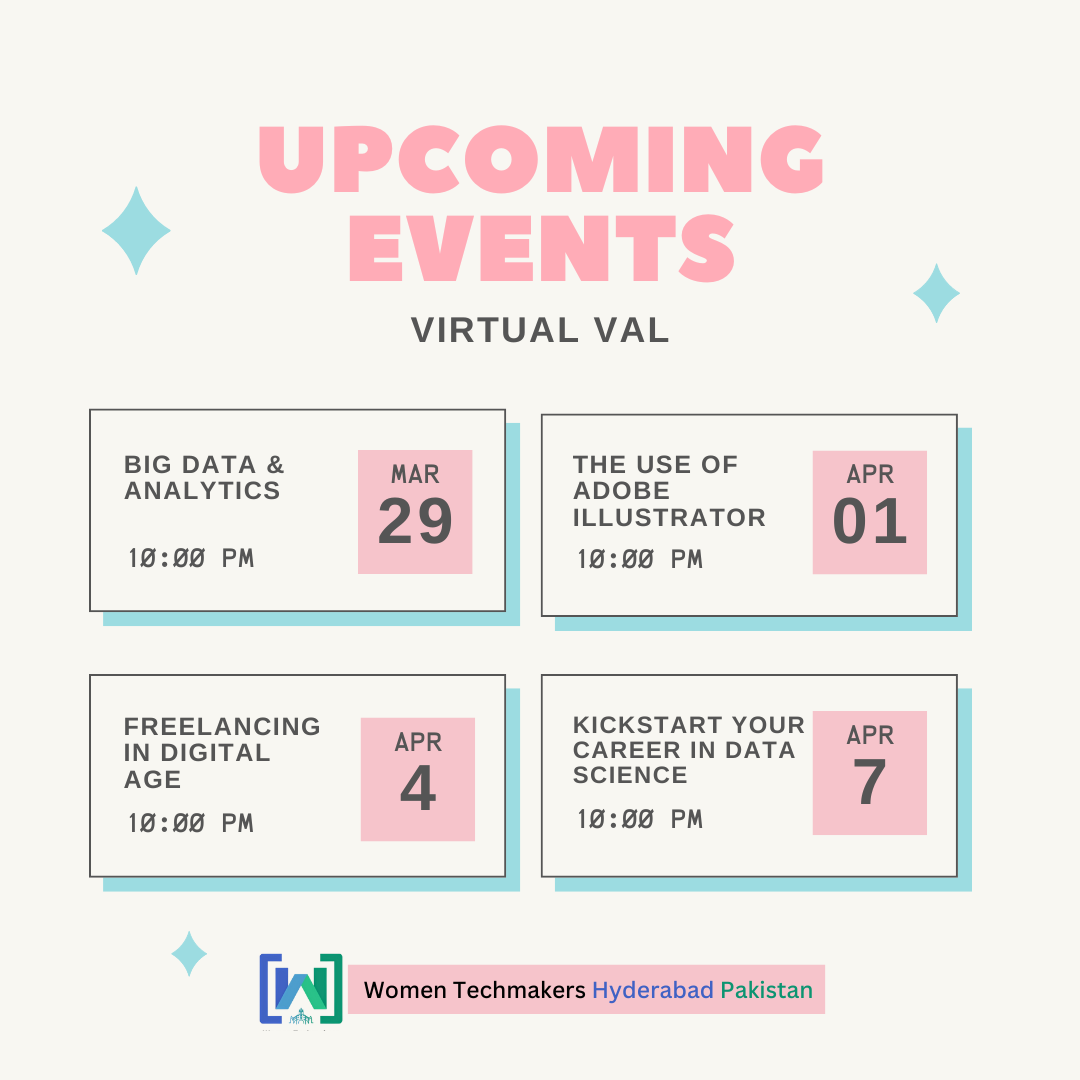 UPCOMING EVENTS

VIRTUAL VAL

BIG DATA & ANALYTICS

10:00 PM

MAR 29

THE USE OF ADOBE ILLUSTRATOR

10:00 PM

APR 01

FREELANCING IN DIGITAL AGE

10:00 PM

APR 4

KICKSTART YOUR CAREER IN DATA SCIENCE

10:00 PM

APR 7

Women Techmakers Hyderabad Pakistan